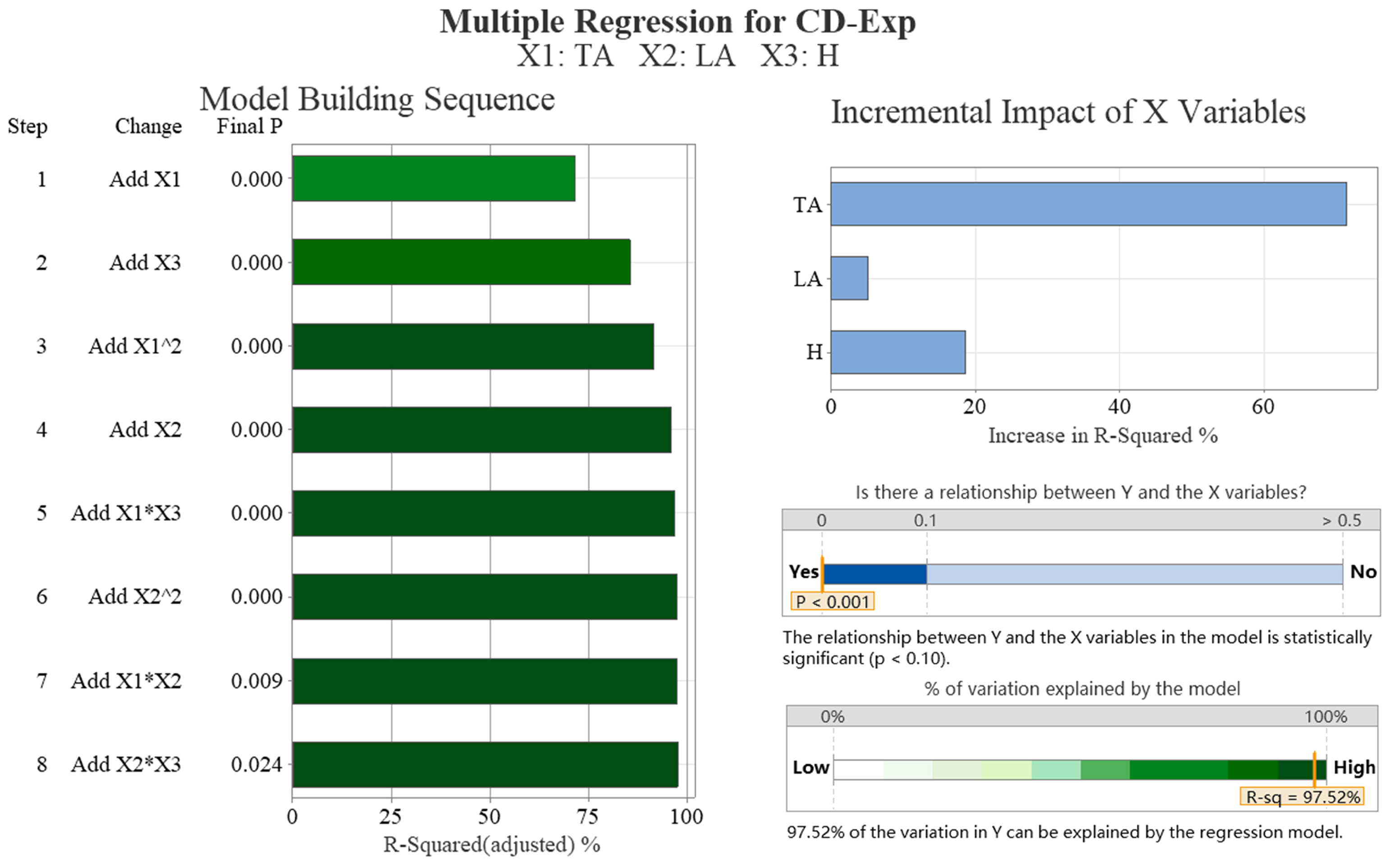 Multiple Regression for CD-Exp
X1: TA X2: LA X3: H

Model Building Sequence

| Step | Change | Final P |
|---|---|---|
| 1 | Add X1 | 0.000 |
| 2 | Add X3 | 0.000 |
| 3 | Add X1^2 | 0.000 |
| 4 | Add X2 | 0.000 |
| 5 | Add X1*X3 | 0.000 |
| 6 | Add X2^2 | 0.000 |
| 7 | Add X1*X2 | 0.009 |
| 8 | Add X2*X3 | 0.024 |

0 25 50 75 100
R-Squared(adjusted) %

Incremental Impact of X Variables

TA
LA
H

0 20 40 60
Increase in R-Squared %

Is there a relationship between Y and the X variables?

0 0.1 > 0.5
Yes No
P < 0.001

The relationship between Y and the X variables in the model is statistically significant (p < 0.10).

% of variation explained by the model

0% 100%
Low High
R-sq = 97.52%

97.52% of the variation in Y can be explained by the regression model.